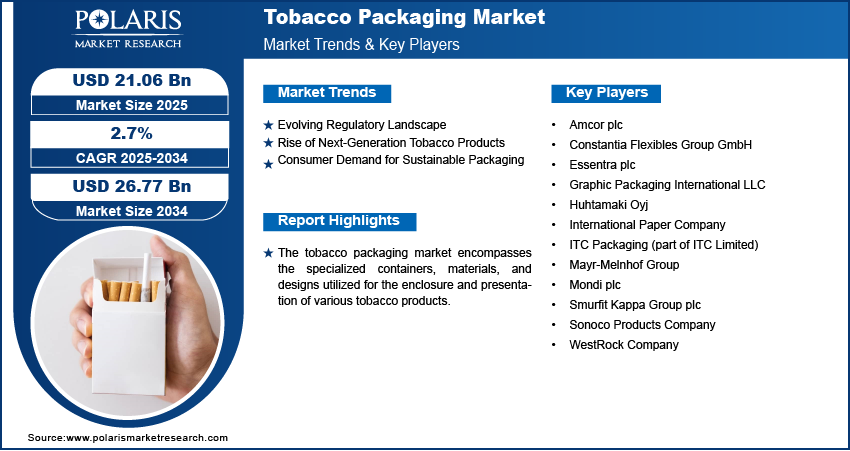 POLARIS
MARKET RESEARCH

Tobacco Packaging Market
Market Trends & Key Players

USD 21.06 Bn
Market Size 2025

2.7%
CAGR 2025-2034

USD 26.77 Bn
Market Size 2034

Market Trends

★ Evolving Regulatory Landscape
★ Rise of Next-Generation Tobacco Products
★ Consumer Demand for Sustainable Packaging

Report Highlights

★ The tobacco packaging market encompasses the specialized containers, materials, and designs utilized for the enclosure and presentation of various tobacco products.

Key Players

• Amcor plc
• Constantia Flexibles Group GmbH
• Essentra plc
• Graphic Packaging International LLC
• Huhtamaki Oyj
• International Paper Company
• ITC Packaging (part of ITC Limited)
• Mayr-Melnhof Group
• Mondi plc
• Smurfit Kappa Group plc
• Sonoco Products Company
• WestRock Company

Source:www.polarismarketresearch.com